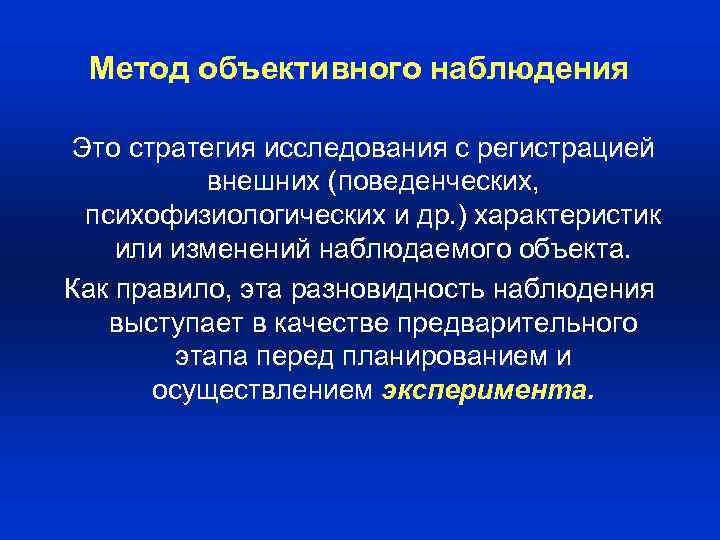 Метод объективного наблюдения

Это стратегия исследования с регистрацией внешних (поведенческих, психофизиологических и др.) характеристик или изменений наблюдаемого объекта.

Как правило, эта разновидность наблюдения выступает в качестве предварительного этапа перед планированием и осуществлением эксперимента.